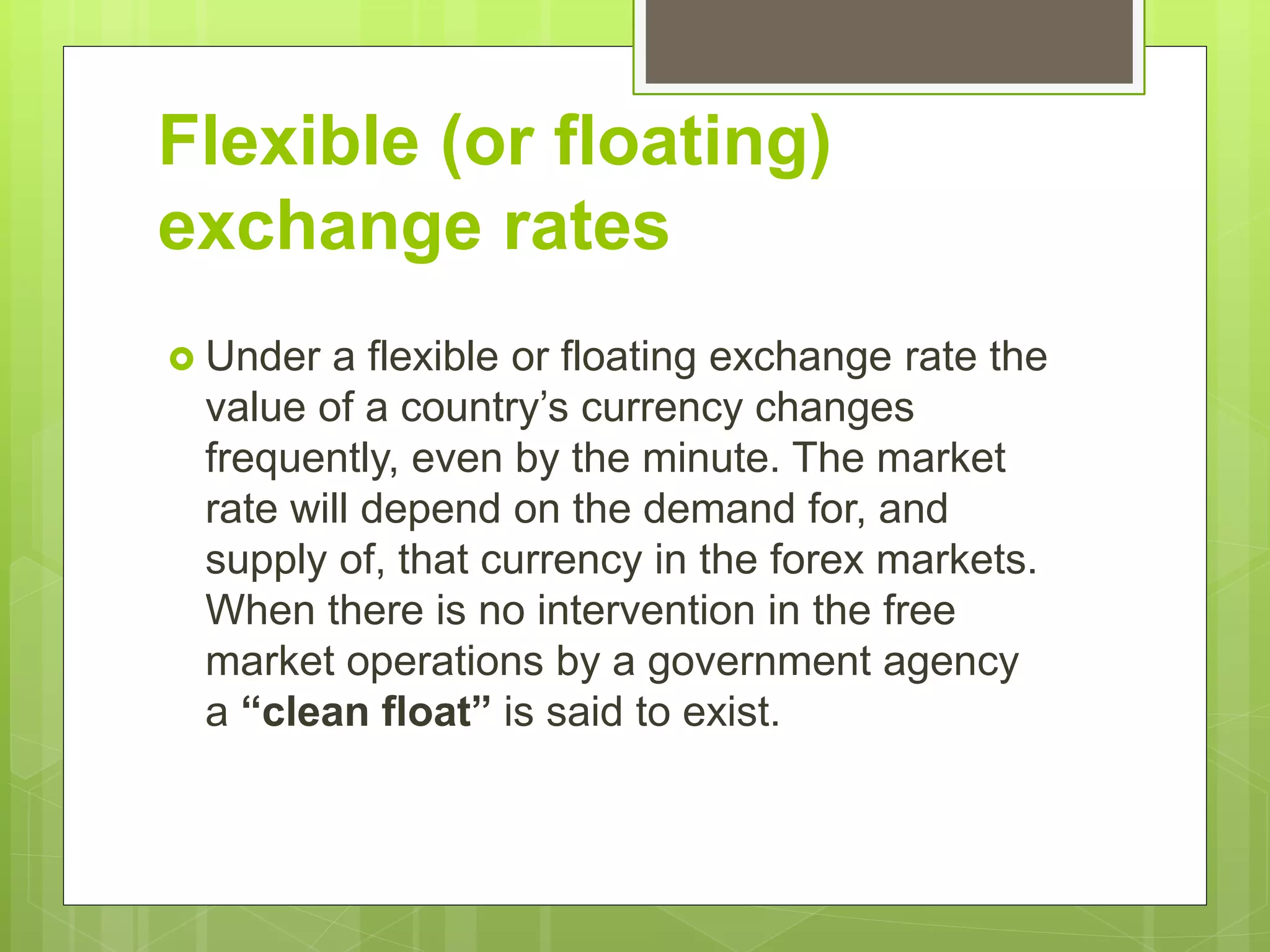 Flexible (or floating) exchange rates

Under a flexible or floating exchange rate the value of a country’s currency changes frequently, even by the minute. The market rate will depend on the demand for, and supply of, that currency in the forex markets. When there is no intervention in the free market operations by a government agency a “clean float” is said to exist.